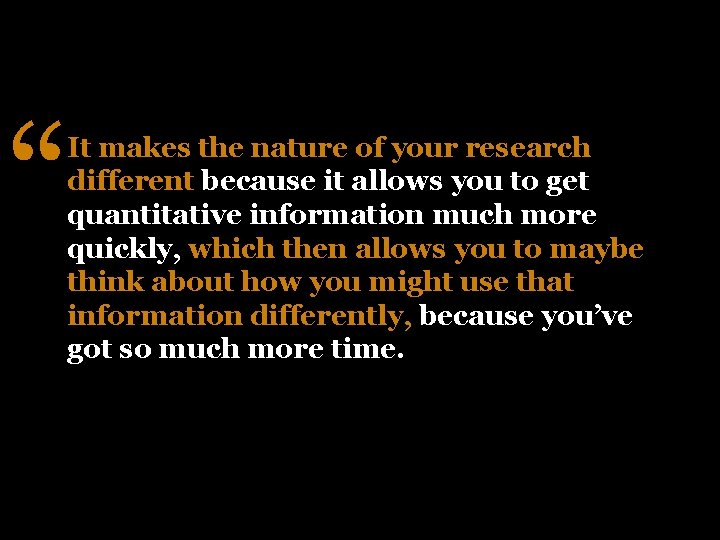 “It makes the nature of your research different because it allows you to get quantitative information much more quickly, which then allows you to maybe think about how you might use that information differently, because you’ve got so much more time.